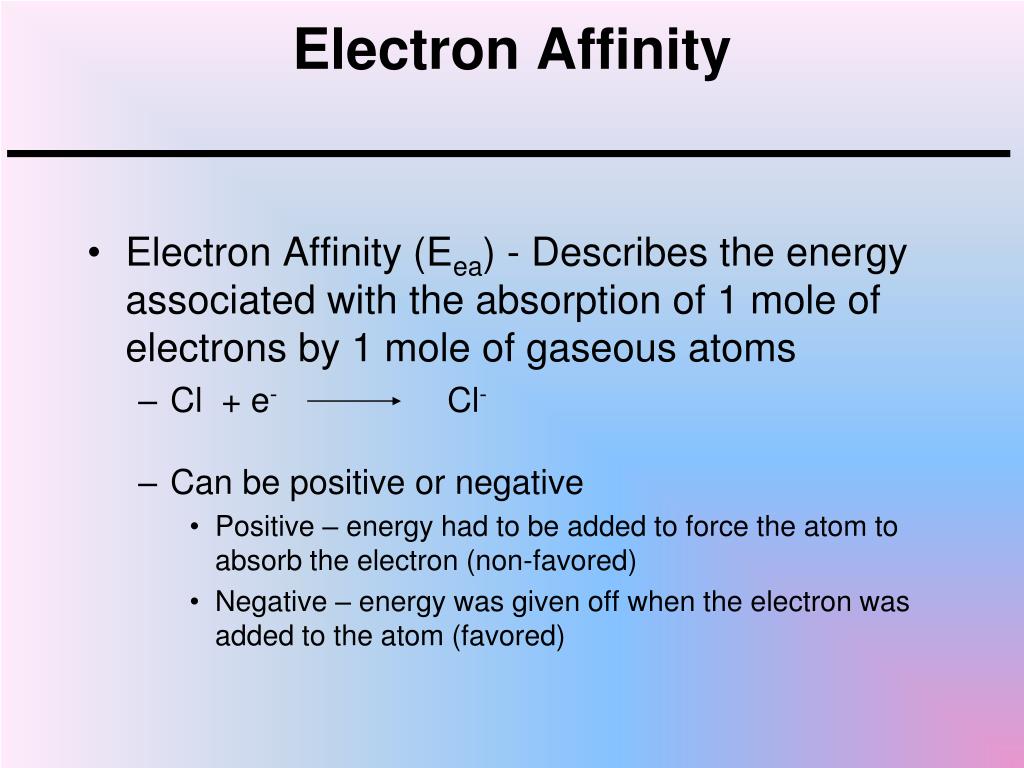 Electron Affinity

• Electron Affinity ($E_{ea}$) - Describes the energy associated with the absorption of 1 mole of electrons by 1 mole of gaseous atoms
– $Cl + e^- \longrightarrow Cl^-$

– Can be positive or negative
• Positive – energy had to be added to force the atom to absorb the electron (non-favored)
• Negative – energy was given off when the electron was added to the atom (favored)